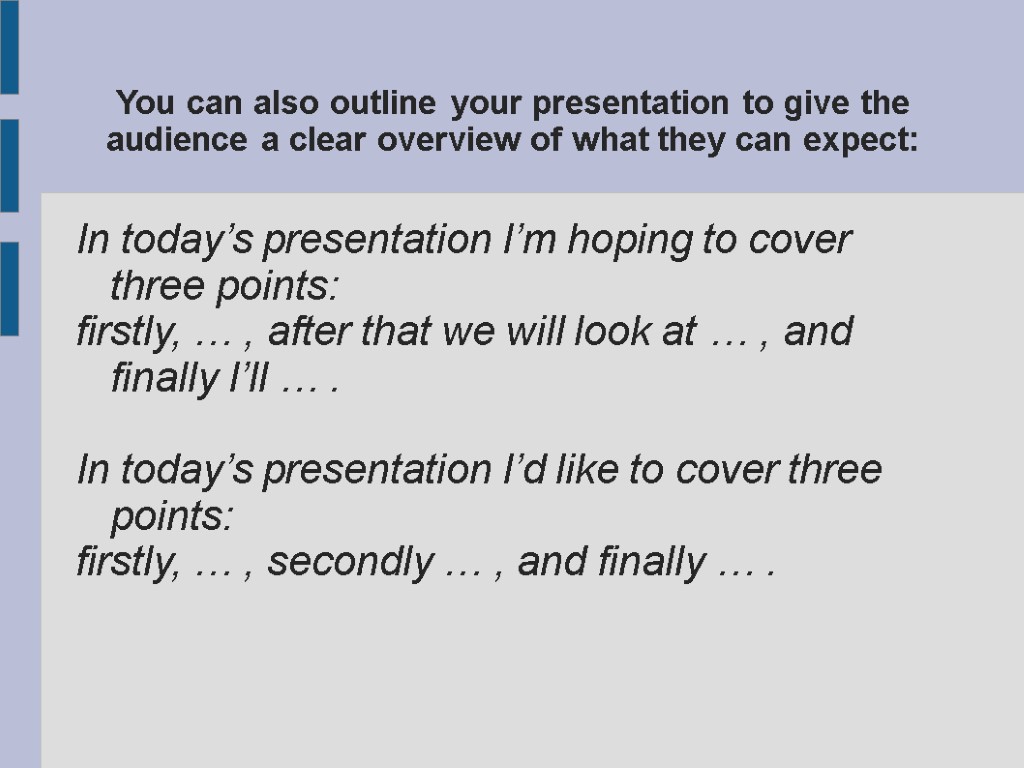 You can also outline your presentation to give the audience a clear overview of what they can expect:

In today’s presentation I’m hoping to cover three points:
firstly, … , after that we will look at … , and finally I’ll … .

In today’s presentation I’d like to cover three points:
firstly, … , secondly … , and finally … .